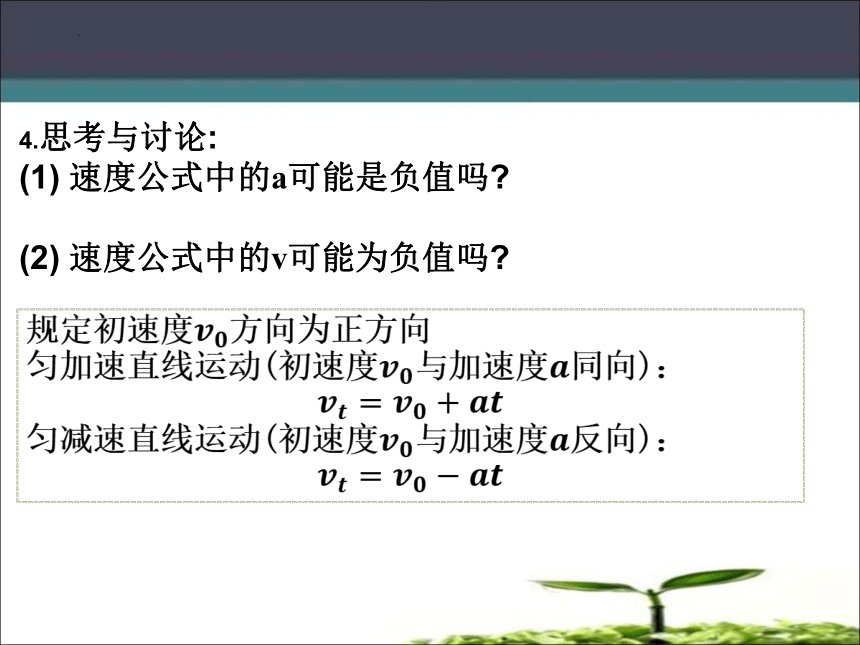 4.思考与讨论:
(1) 速度公式中的a可能是负值吗?

(2) 速度公式中的v可能为负值吗?

规定初速度$v_0$方向为正方向
匀加速直线运动(初速度$v_0$与加速度$a$同向)：
$v_t = v_0 + at$
匀减速直线运动(初速度$v_0$与加速度$a$反向)：
$v_t = v_0 - at$